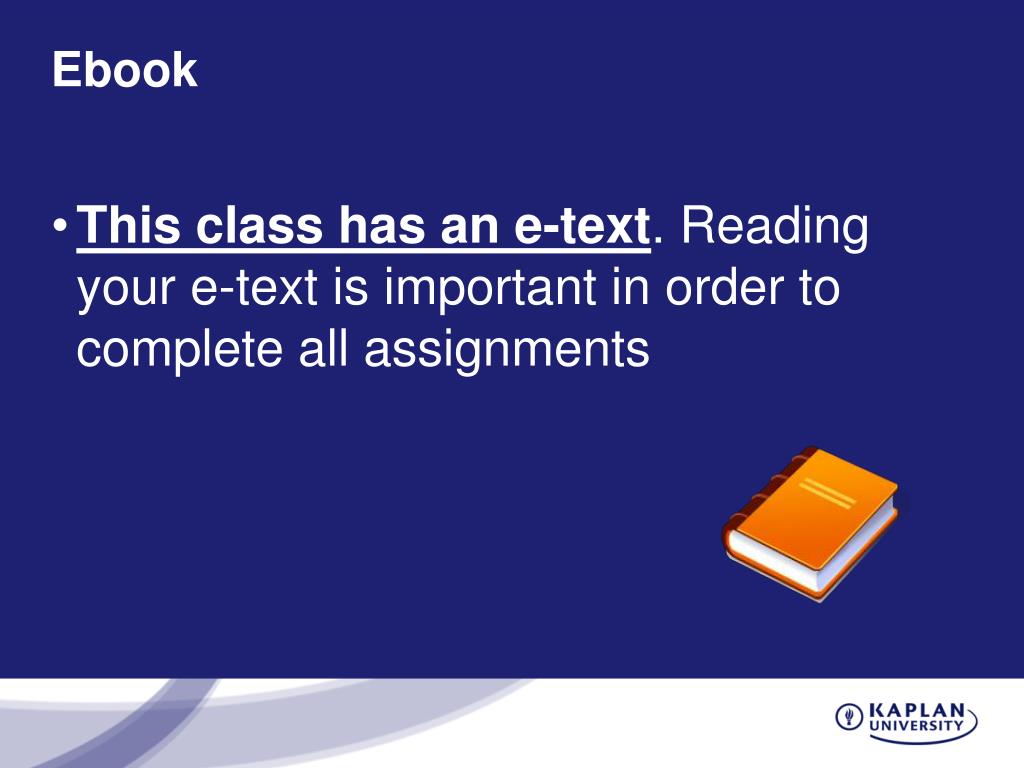 Ebook

• This class has an e-text. Reading your e-text is important in order to complete all assignments

KAPLAN UNIVERSITY